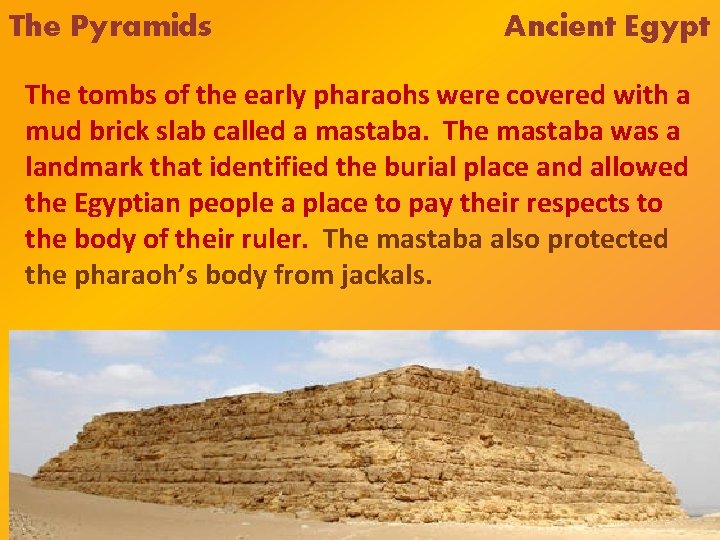 The Pyramids

Ancient Egypt

The tombs of the early pharaohs were covered with a mud brick slab called a mastaba. The mastaba was a landmark that identified the burial place and allowed the Egyptian people a place to pay their respects to the body of their ruler. The mastaba also protected the pharaoh's body from jackals.